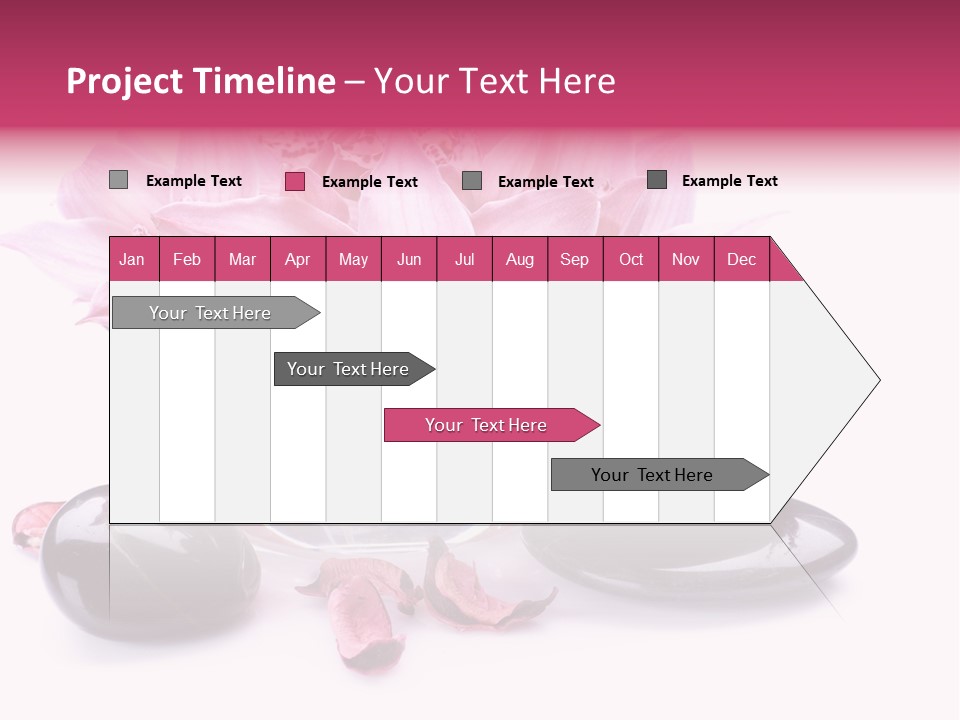 Project Timeline – Your Text Here

Example Text Example Text Example Text Example Text

| Jan | Feb | Mar | Apr | May | Jun | Jul | Aug | Sep | Oct | Nov | Dec |
|---|---|---|---|---|---|---|---|---|---|---|---|

Your Text Here

Your Text Here

Your Text Here

Your Text Here